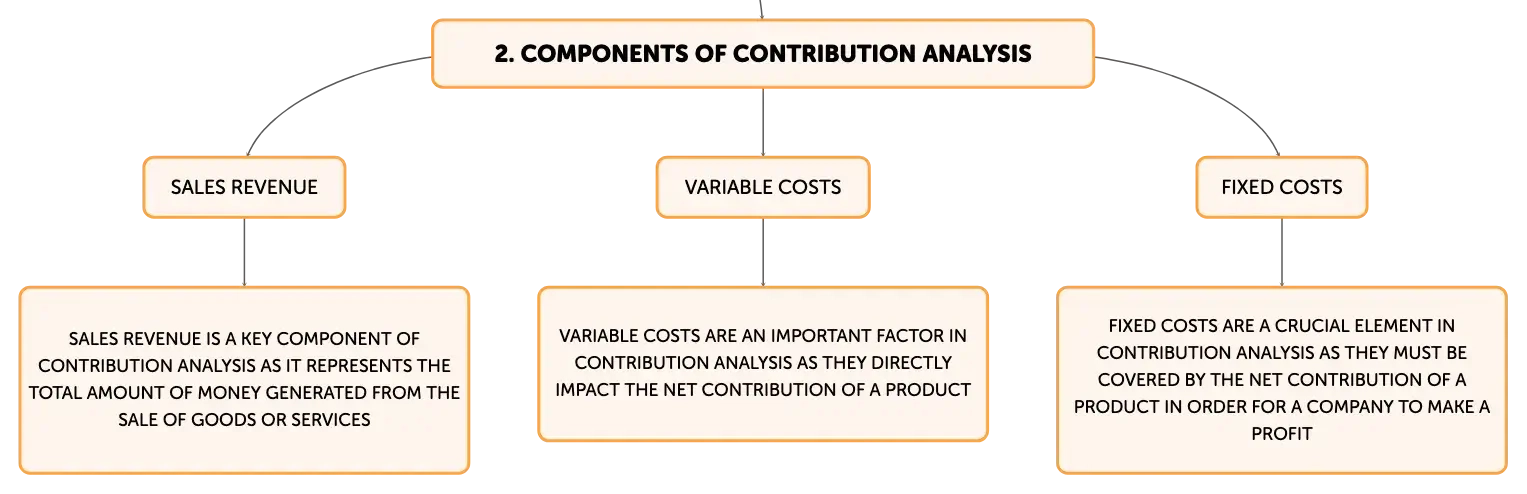 2. COMPONENTS OF CONTRIBUTION ANALYSIS

SALES REVENUE

VARIABLE COSTS

FIXED COSTS

SALES REVENUE IS A KEY COMPONENT OF CONTRIBUTION ANALYSIS AS IT REPRESENTS THE TOTAL AMOUNT OF MONEY GENERATED FROM THE SALE OF GOODS OR SERVICES

VARIABLE COSTS ARE AN IMPORTANT FACTOR IN CONTRIBUTION ANALYSIS AS THEY DIRECTLY IMPACT THE NET CONTRIBUTION OF A PRODUCT

FIXED COSTS ARE A CRUCIAL ELEMENT IN CONTRIBUTION ANALYSIS AS THEY MUST BE COVERED BY THE NET CONTRIBUTION OF A PRODUCT IN ORDER FOR A COMPANY TO MAKE A PROFIT